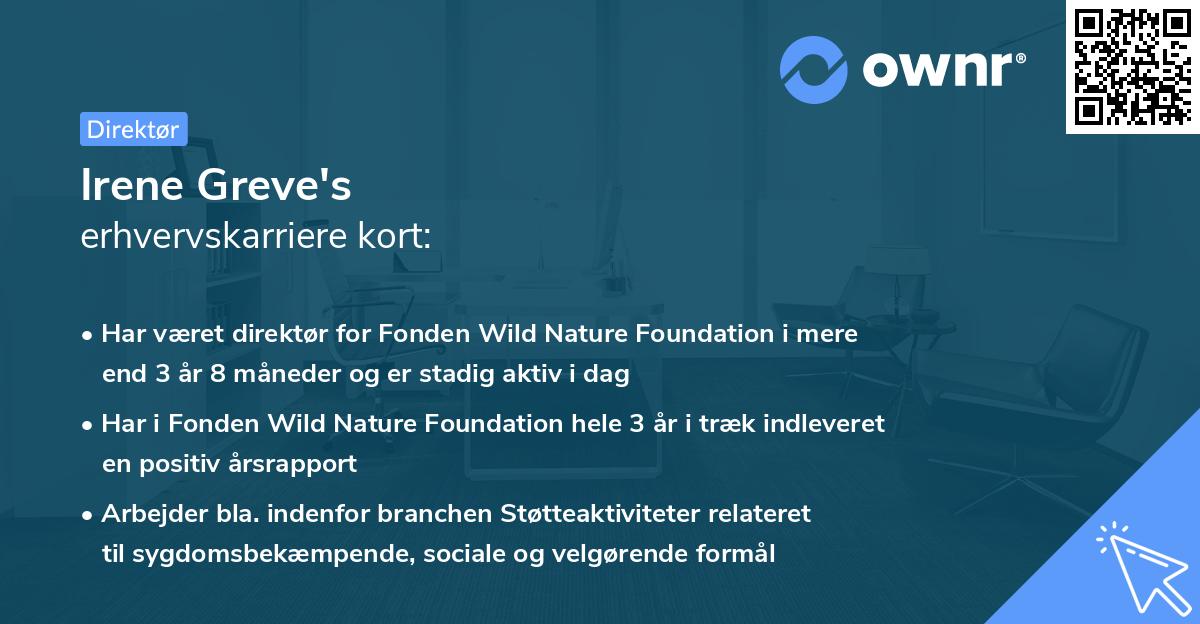 ownr®

Direktør

Irene Greve's
erhvervskarriere kort:

• Har været direktør for Fonden Wild Nature Foundation i mere end 3 år 8 måneder og er stadig aktiv i dag

• Har i Fonden Wild Nature Foundation hele 3 år i træk indleveret en positiv årsrapport

• Arbejder bla. indenfor branchen Støtteaktiviteter relateret til sygdomsbekæmpende, sociale og velgørende formål